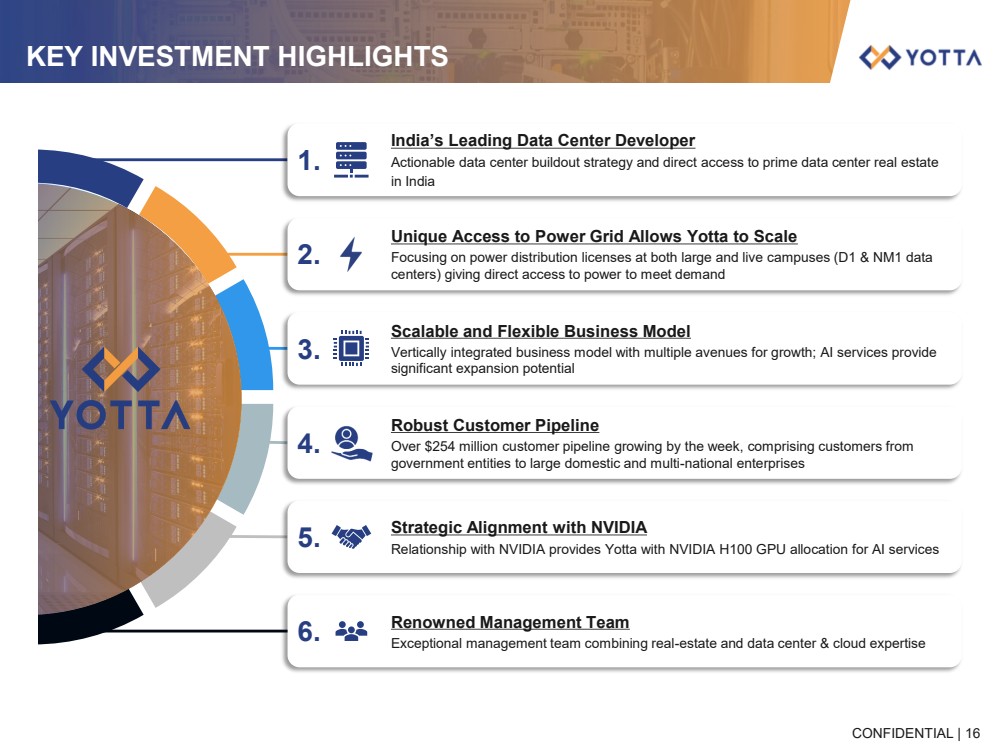 KEY INVESTMENT HIGHLIGHTS

YOTTA

YOTTA

1. India's Leading Data Center Developer
Actionable data center buildout strategy and direct access to prime data center real estate in India

2. Unique Access to Power Grid Allows Yotta to Scale
Focusing on power distribution licenses at both large and live campuses (D1 & NM1 data centers) giving direct access to power to meet demand

3. Scalable and Flexible Business Model
Vertically integrated business model with multiple avenues for growth; AI services provide significant expansion potential

4. Robust Customer Pipeline
Over $254 million customer pipeline growing by the week, comprising customers from government entities to large domestic and multi-national enterprises

5. Strategic Alignment with NVIDIA
Relationship with NVIDIA provides Yotta with NVIDIA H100 GPU allocation for AI services

6. Renowned Management Team
Exceptional management team combining real-estate and data center & cloud expertise

CONFIDENTIAL | 16